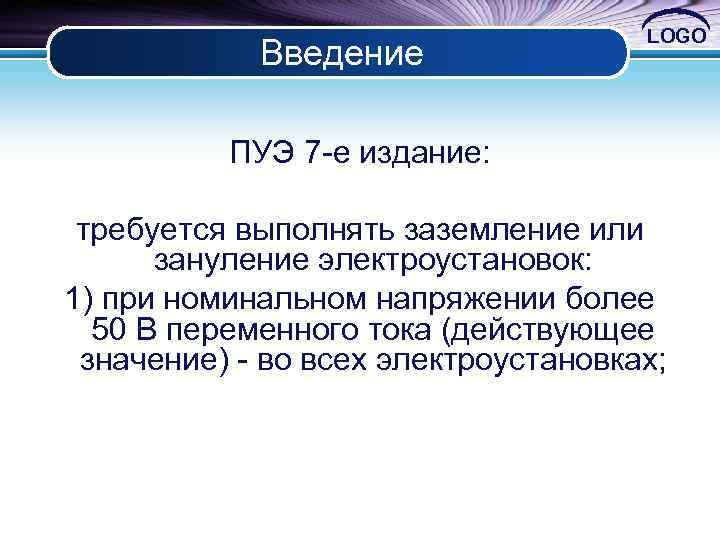 Введение

LOGO

ПУЭ 7-е издание:

требуется выполнять заземление или зануление электроустановок:

1) при номинальном напряжении более 50 В переменного тока (действующее значение) - во всех электроустановках;